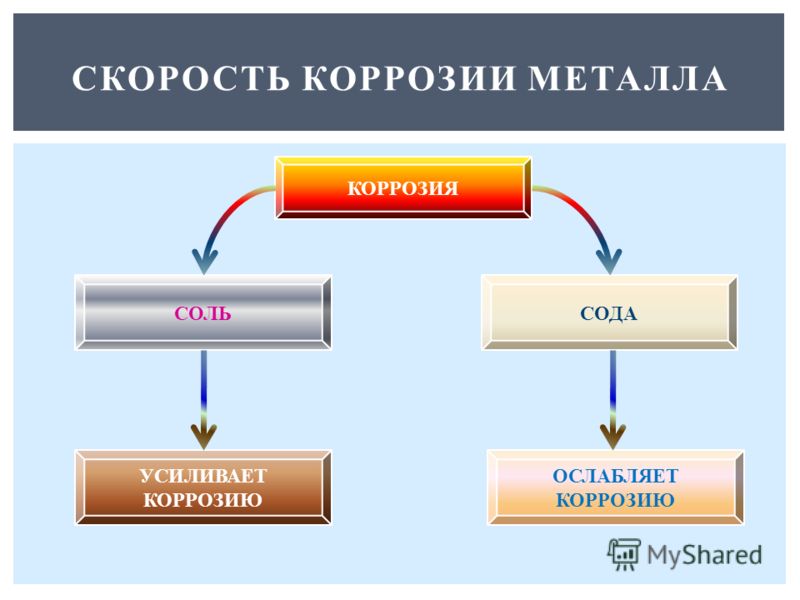 СКОРОСТЬ КОРРОЗИИ МЕТАЛЛА

КОРРОЗИЯ

СОЛЬ

СОДА

УСИЛИВАЕТ КОРРОЗИЮ

ОСЛАБЛЯЕТ КОРРОЗИЮ

MyShared